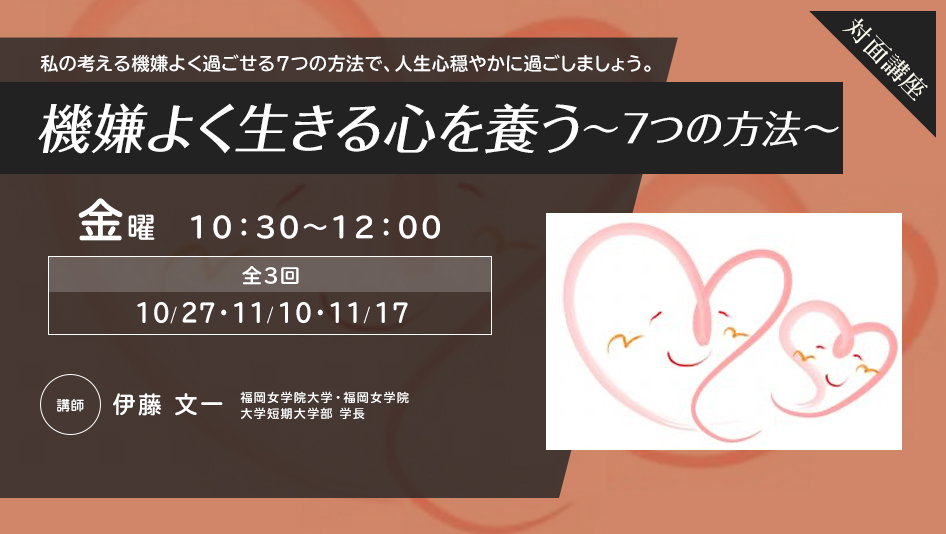 対面講座

私の考える機嫌よく過ごせる7つの方法で、人生心穏やかに過ごしましょう。

機嫌よく生きる心を養う～7つの方法～

金曜 10:30～12:00

全3回

10/27・11/10・11/17

講師

伊藤 文一

福岡女学院大学・福岡女学院大学短期大学部 学長